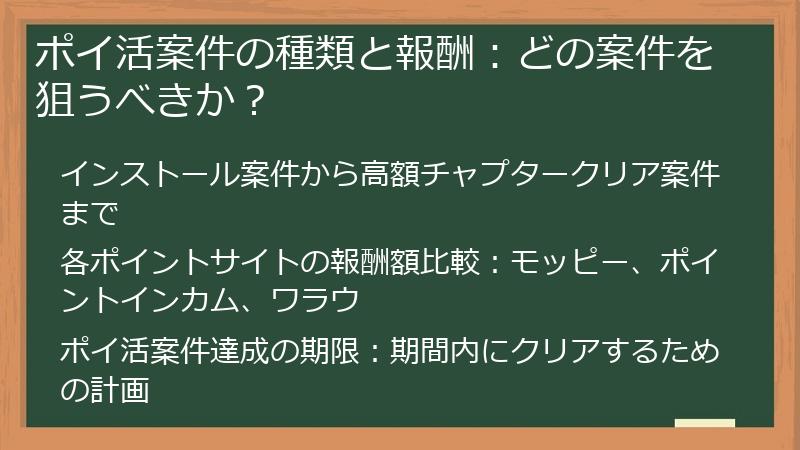 ポイ活案件の種類と報酬：どの案件を狙うべきか？

インストール案件から高額チャプタークリア案件まで

各ポイントサイトの報酬額比較：モッピー、ポイントインカム、ワラウ

ポイ活案件達成の期限：期間内にクリアするための計画